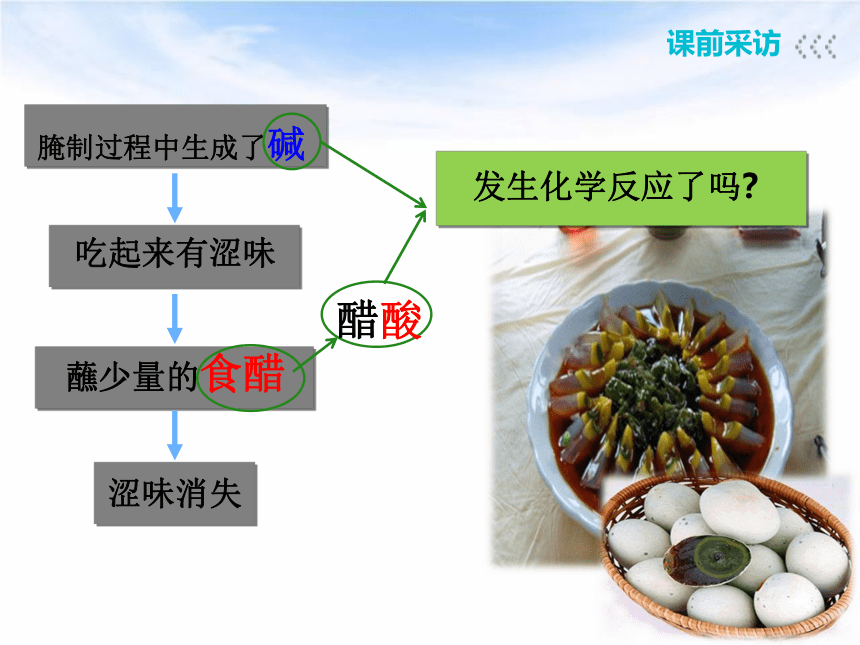 课前采访

腌制过程中生成了碱

吃起来有涩味

蘸少量的食醋

涩味消失

醋酸

发生化学反应了吗?